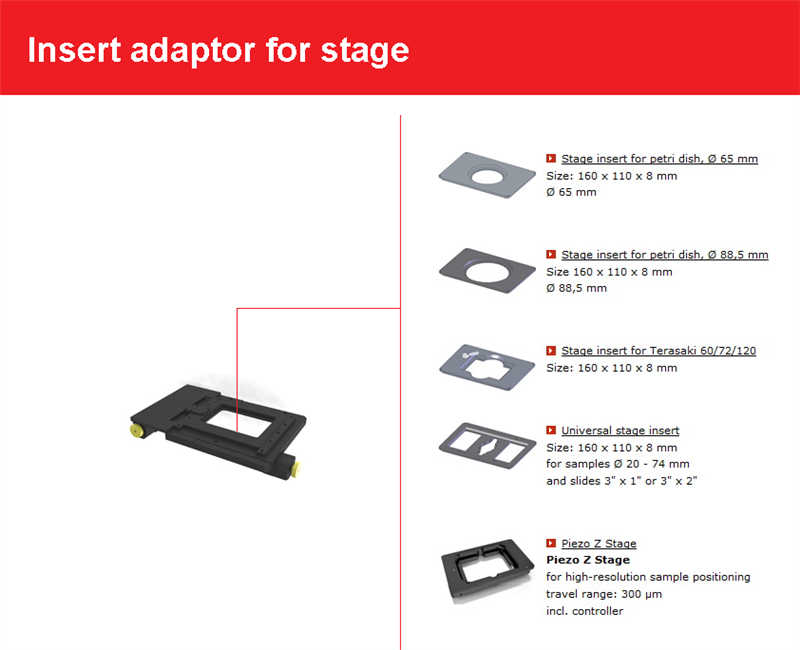 Insert adaptor for stage

Stage insert for petri dish, Ø 65 mm
Size: 160 x 110 x 8 mm
Ø 65 mm

Stage insert for petri dish, Ø 88,5 mm
Size 160 x 110 x 8 mm
Ø 88,5 mm

Stage insert for Terasaki 60/72/120
Size: 160 x 110 x 8 mm

Universal stage insert
Size: 160 x 110 x 8 mm
for samples Ø 20 - 74 mm
and slides 3" x 1" or 3" x 2"

Piezo Z Stage
Piezo Z Stage
for high-resolution sample positioning
travel range: 300 µm
incl. controller